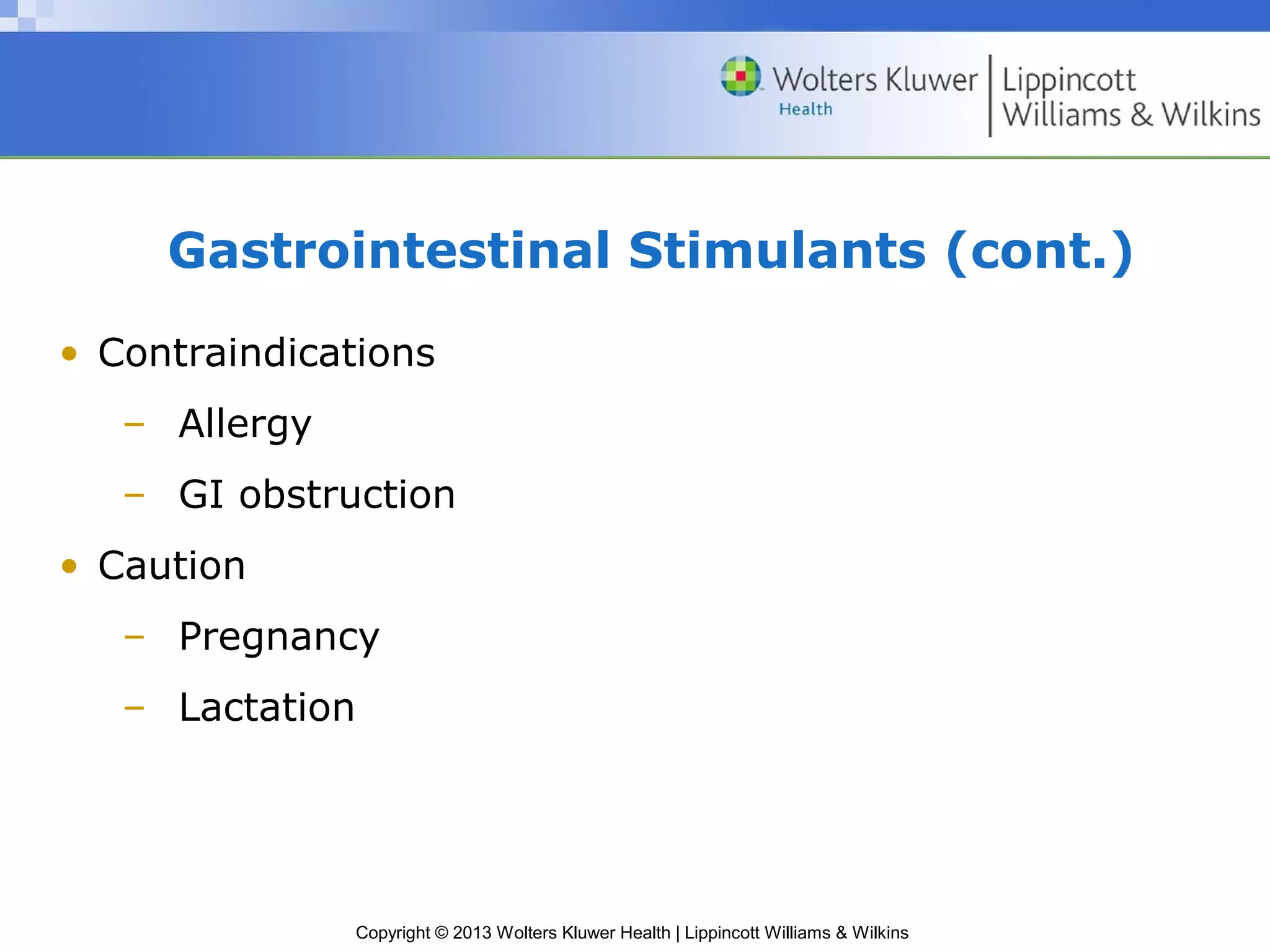 Wolters Kluwer Health | Lippincott Williams & Wilkins

Gastrointestinal Stimulants (cont.)

• Contraindications
– Allergy
– GI obstruction
• Caution
– Pregnancy
– Lactation

Copyright © 2013 Wolters Kluwer Health | Lippincott Williams & Wilkins